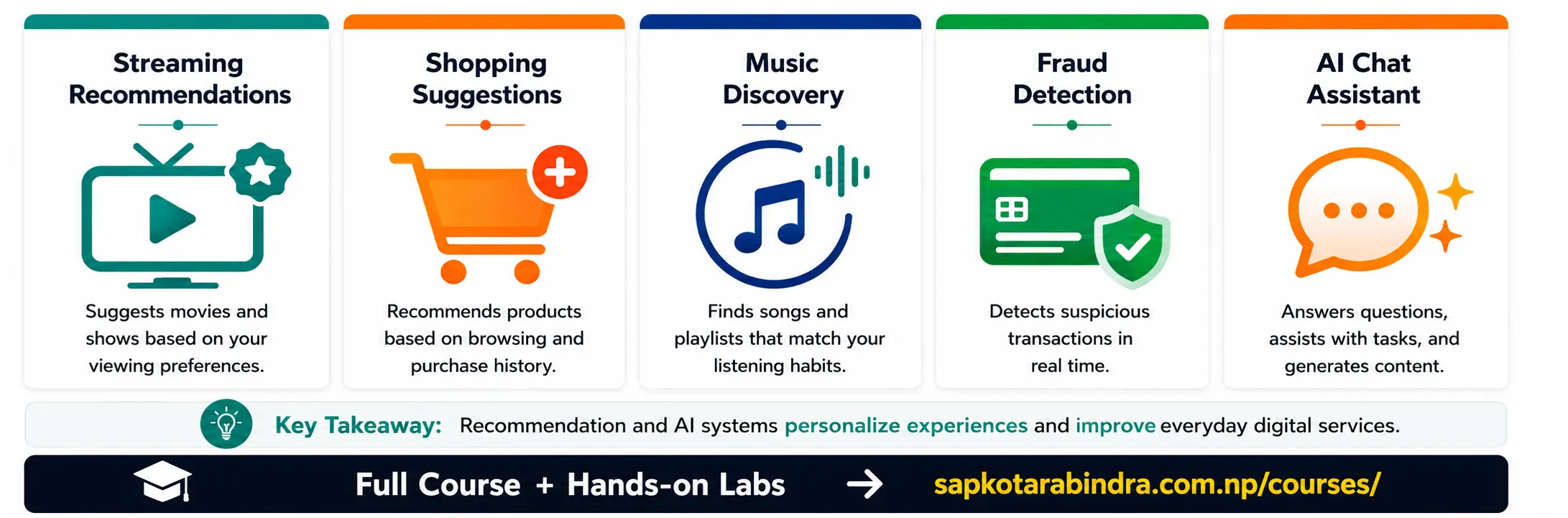 Streaming Recommendations

Suggests movies and shows based on your viewing preferences.

Shopping Suggestions

Recommends products based on browsing and purchase history.

Music Discovery

Finds songs and playlists that match your listening habits.

Fraud Detection

Detects suspicious transactions in real time.

AI Chat Assistant

Answers questions, assists with tasks, and generates content.

Key Takeaway: Recommendation and AI systems personalize experiences and improve everyday digital services.

Full Course + Hands-on Labs → sapkotarabindra.com.np/courses/